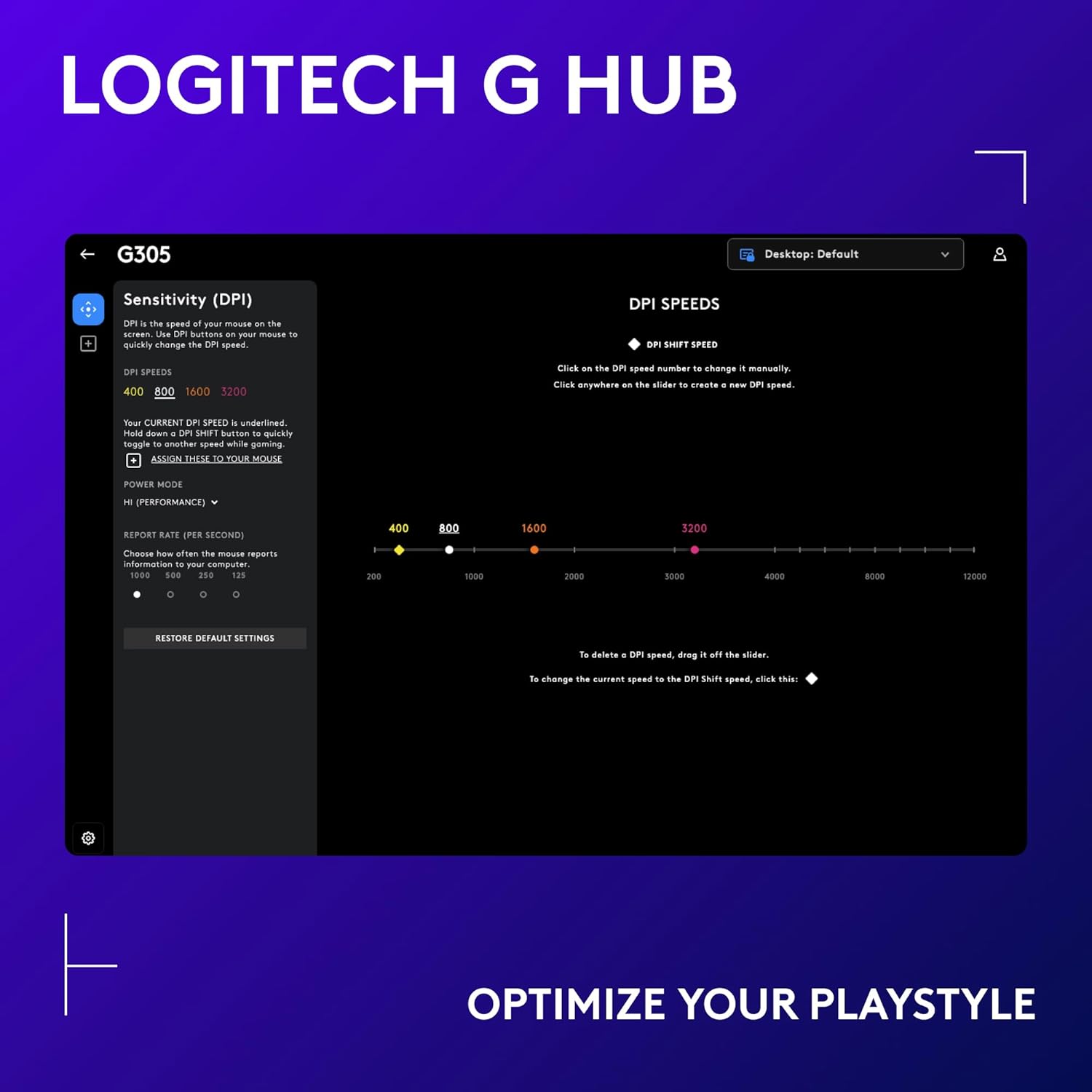 LOGITECH G HUB

G305

Desktop: Default

Sensitivity (DPI)

DPI is the speed of your mouse on the screen. Use DPI buttons on your mouse to quickly change the DPI speed.

DPI SPEEDS

400 800 1600 3200

Your CURRENT DPI SPEED is underlined. Hold down a DPI SHIFT button to quickly toggle to another speed while gaming.

ASSIGN THESE TO YOUR MOUSE

POWER MODE

HI (PERFORMANCE)

REPORT RATE (PER SECOND)

Choose how often the mouse reports information to your computer.

1000 500 250 125

RESTORE DEFAULT SETTINGS

DPI SPEEDS

DPI SHIFT SPEED

Click on the DPI speed number to change it manually.
Click anywhere on the slider to create a new DPI speed.

400 800 1600 3200

200 1000 2000 3000 4000 8000 12000

To delete a DPI speed, drag it off the slider.

To change the current speed to the DPI Shift speed, click this:

OPTIMIZE YOUR PLAYSTYLE